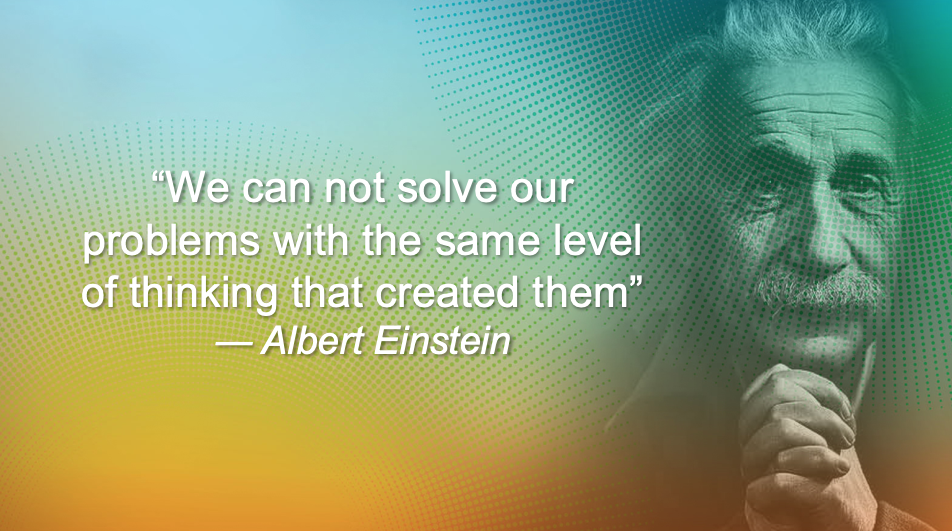 “We can not solve our problems with the same level of thinking that created them”
— Albert Einstein